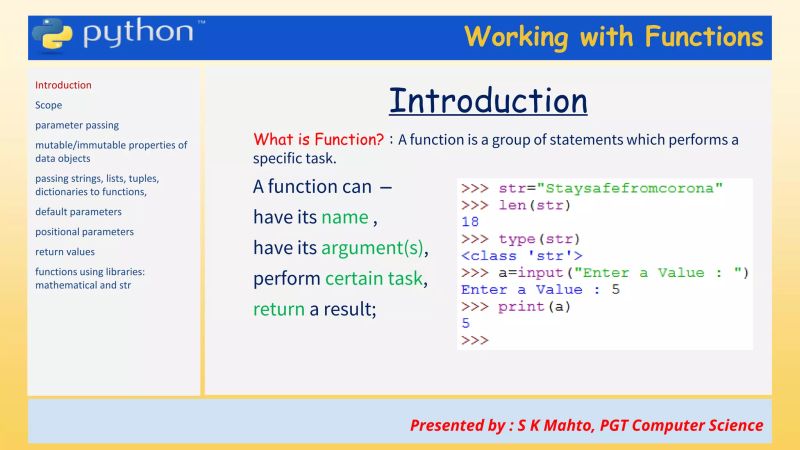 python™

Working with Functions

Introduction
Scope
parameter passing
mutable/immutable properties of data objects
passing strings, lists, tuples, dictionaries to functions,
default parameters
positional parameters
return values
functions using libraries: mathematical and str

Introduction

What is Function? : A function is a group of statements which performs a specific task.

A function can –
have its name ,
have its argument(s),
perform certain task,
return a result;

>>> str="Staysafefromcorona"
>>> len(str)
18
>>> type(str)
<class 'str'>
>>> a=input("Enter a Value : ")
Enter a Value : 5
>>> print(a)
5
>>>

Presented by : S K Mahto, PGT Computer Science